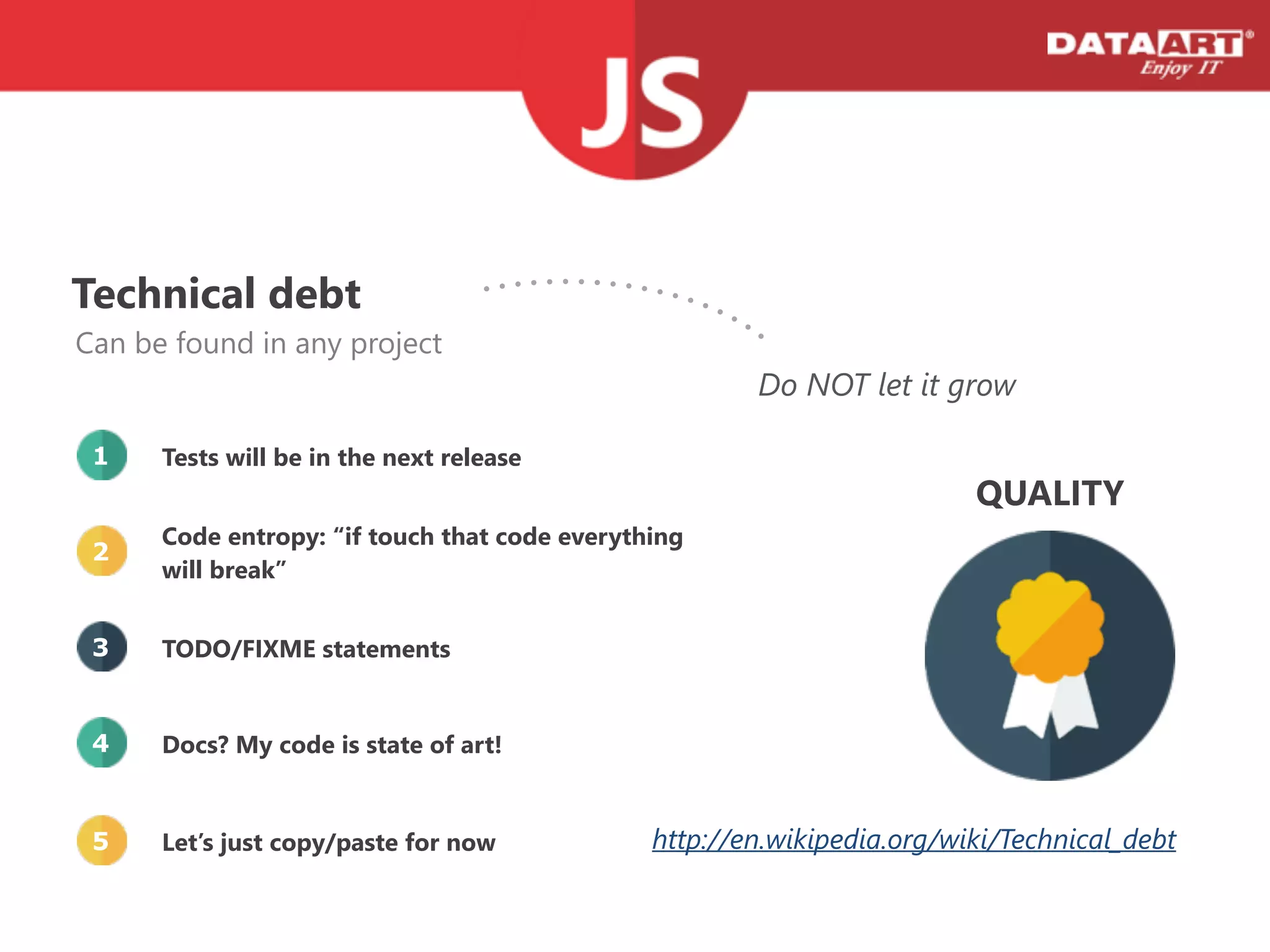 JS

DATAART®
Enjoy IT

Technical debt
Can be found in any project

Do NOT let it grow

1 Tests will be in the next release

2 Code entropy: “if touch that code everything will break”

3 TODO/FIXME statements

4 Docs? My code is state of art!

5 Let’s just copy/paste for now

QUALITY

http://en.wikipedia.org/wiki/Technical_debt